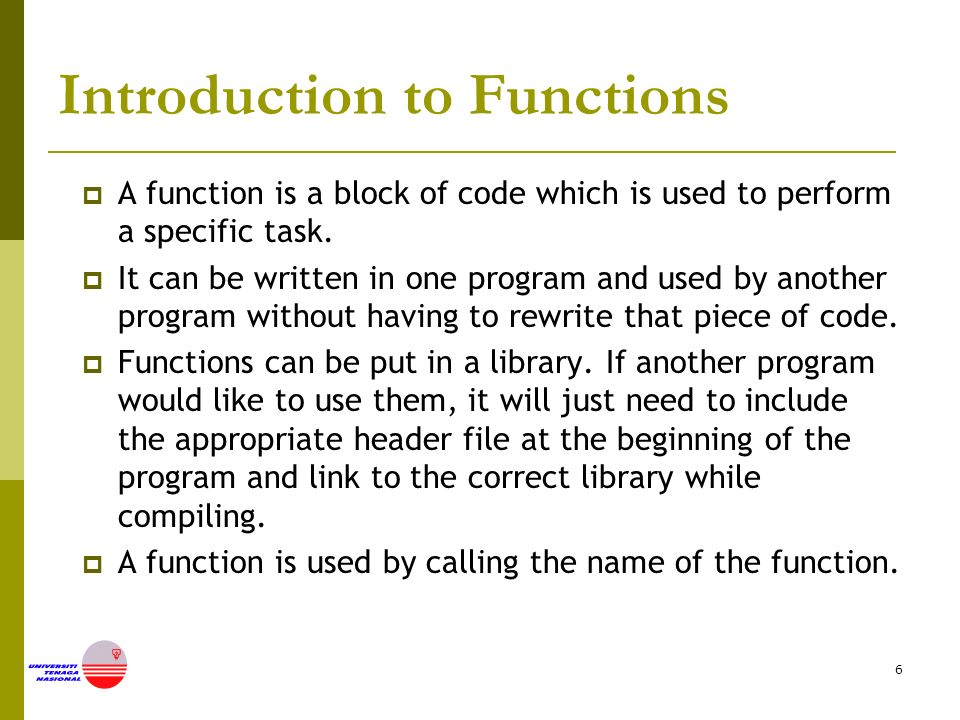 Introduction to Functions

A function is a block of code which is used to perform a specific task.

It can be written in one program and used by another program without having to rewrite that piece of code.

Functions can be put in a library. If another program would like to use them, it will just need to include the appropriate header file at the beginning of the program and link to the correct library while compiling.

A function is used by calling the name of the function.

UNIVERSITI TENAGA NASIONAL

6